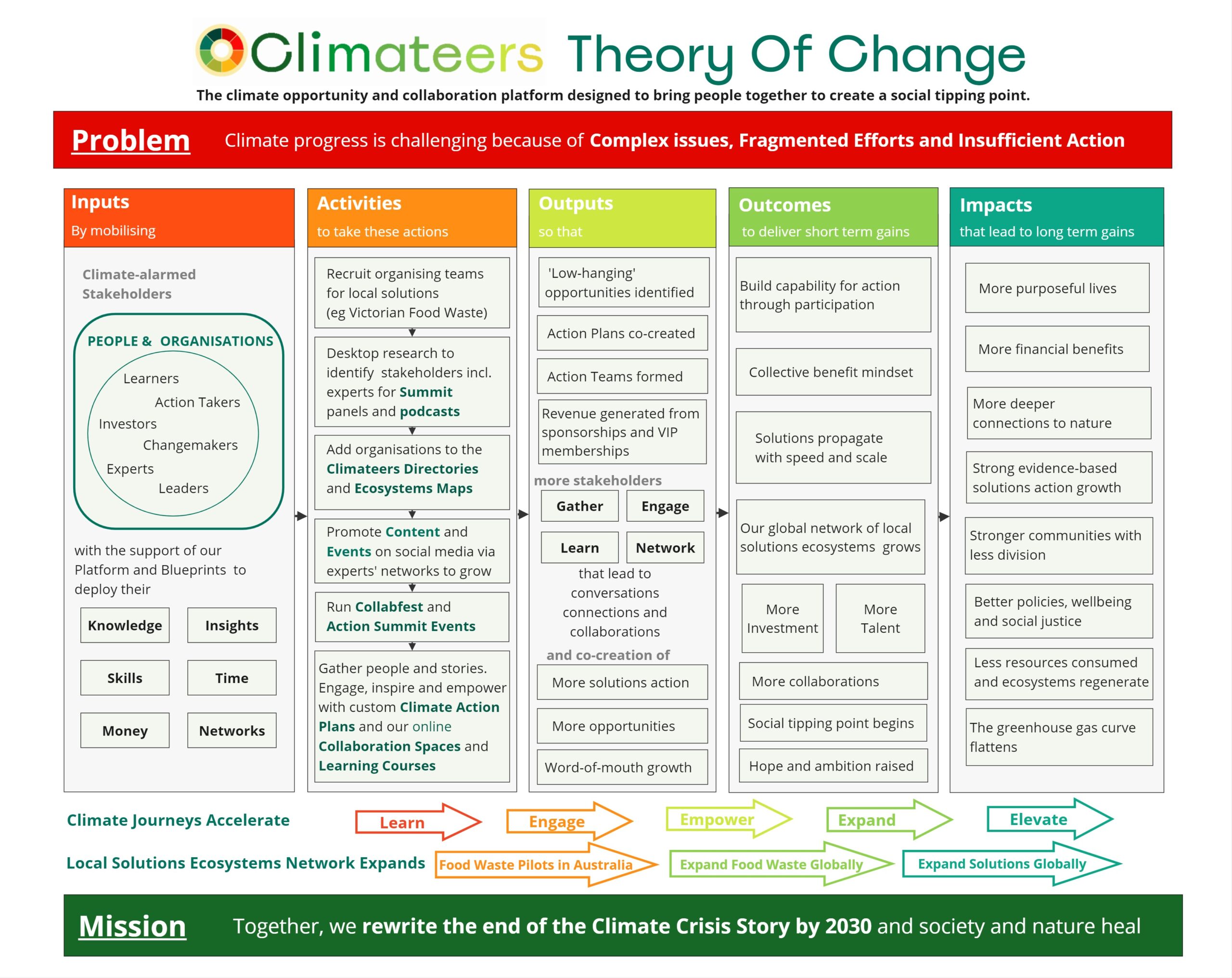 Climateers Theory Of Change

The climate opportunity and collaboration platform designed to bring people together to create a social tipping point.

Problem Climate progress is challenging because of Complex issues, Fragmented Efforts and Insufficient Action

Inputs
By mobilising

Climate-alarmed Stakeholders

PEOPLE & ORGANISATIONS

Learners
Action Takers
Investors
Changemakers
Experts
Leaders

with the support of our Platform and Blueprints to deploy their

Knowledge
Insights
Skills
Time
Money
Networks

Activities
to take these actions

Recruit organising teams for local solutions (eg Victorian Food Waste)

Desktop research to identify stakeholders incl. experts for Summit panels and podcasts

Add organisations to the Climateers Directories and Ecosystems Maps

Promote Content and Events on social media via experts' networks to grow

Run Collabfest and Action Summit Events

Gather people and stories. Engage, inspire and empower with custom Climate Action Plans and our online Collaboration Spaces and Learning Courses

Outputs
so that

'Low-hanging' opportunities identified

Action Plans co-created

Action Teams formed

Revenue generated from sponsorships and VIP memberships

more stakeholders

Gather
Engage
Learn
Network

that lead to conversations connections and collaborations

and co-creation of

More solutions action

More opportunities

Word-of-mouth growth

Outcomes
to deliver short term gains

Build capability for action through participation

Collective benefit mindset

Solutions propagate with speed and scale

Our global network of local solutions ecosystems grows

More Investment
More Talent

More collaborations

Social tipping point begins

Hope and ambition raised

Impacts
that lead to long term gains

More purposeful lives

More financial benefits

More deeper connections to nature

Strong evidence-based solutions action growth

Stronger communities with less division

Better policies, wellbeing and social justice

Less resources consumed and ecosystems regenerate

The greenhouse gas curve flattens

Climate Journeys Accelerate
Learn
Engage
Empower
Expand
Elevate

Local Solutions Ecosystems Network Expands
Food Waste Pilots in Australia
Expand Food Waste Globally
Expand Solutions Globally

Mission Together, we rewrite the end of the Climate Crisis Story by 2030 and society and nature heal